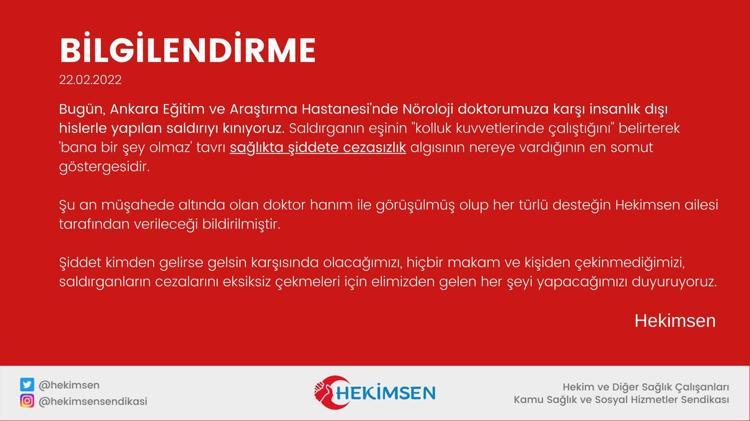 BİLGİLENDİRME

22.02.2022

Bugün, Ankara Eğitim ve Araştırma Hastanesi'nde Nöroloji doktorumuza karşı insanlık dışı hislerle yapılan saldırıyı kınıyoruz. Saldırganın eşinin "kolluk kuvvetlerinde çalıştığını" belirterek 'bana bir şey olmaz' tavrı sağlıkta şiddete cezasızlık algısının nereye vardığının en somut göstergesidir.

Şu an müşahede altında olan doktor hanım ile görüşülmüş olup her türlü desteğin Hekimsen ailesi tarafından verileceği bildirilmiştir.

Şiddet kimden gelirse gelsin karşısında olacağımızı, hiçbir makam ve kişiden çekinmediğimizi, saldırganların cezalarını eksiksiz çekmeleri için elimizden gelen her şeyi yapacağımızı duyuruyoruz.

Hekimsen

@hekimsen
@hekimsensendikasi

HEKİMSEN

Hekim ve Diğer Sağlık Çalışanları
Kamu Sağlık ve Sosyal Hizmetler Sendikası